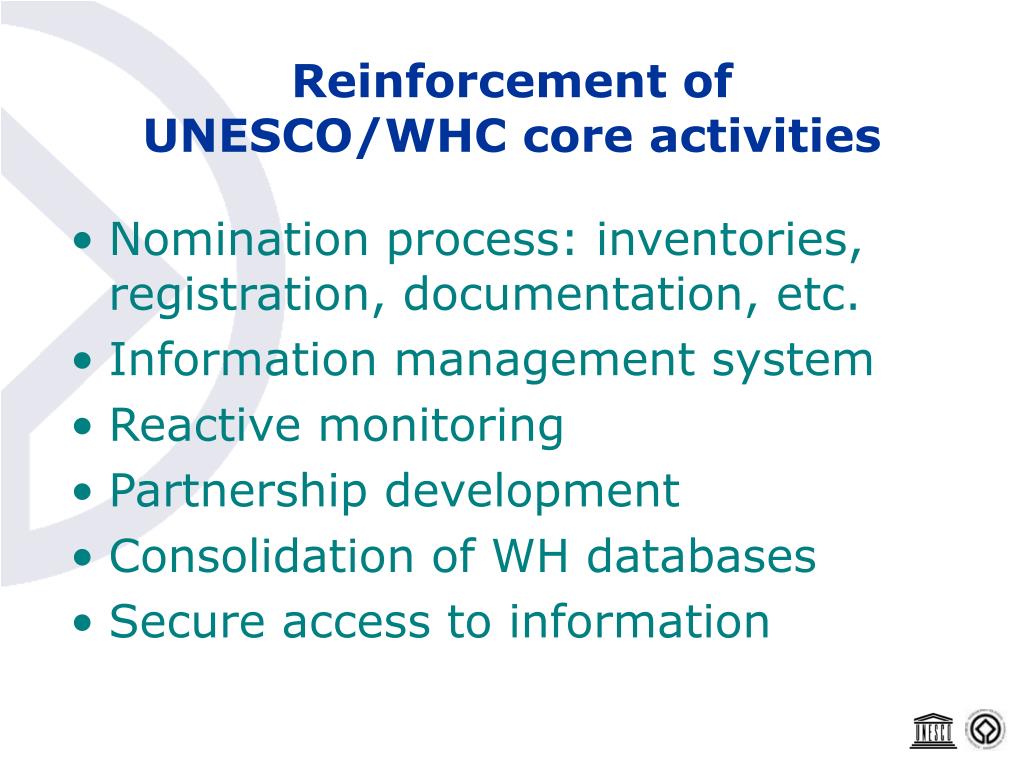 Reinforcement of UNESCO/WHC core activities

• Nomination process: inventories, registration, documentation, etc.
• Information management system
• Reactive monitoring
• Partnership development
• Consolidation of WH databases
• Secure access to information

UNESCO